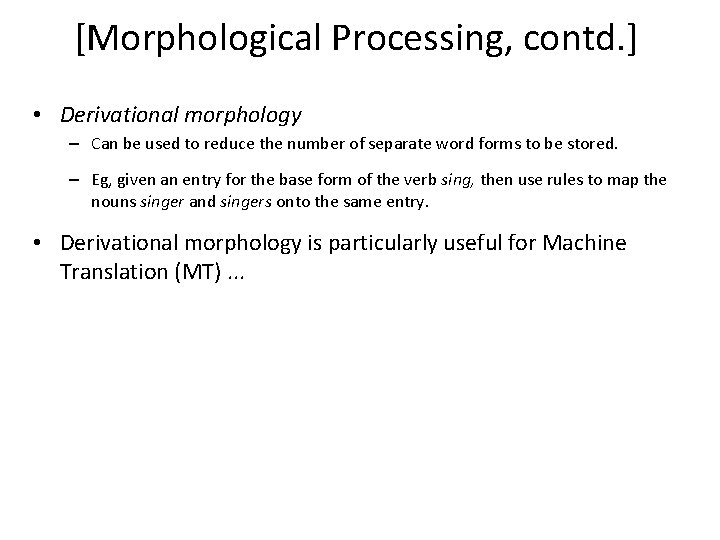 [Morphological Processing, contd.]

• Derivational morphology
– Can be used to reduce the number of separate word forms to be stored.
– Eg, given an entry for the base form of the verb sing, then use rules to map the nouns singer and singers onto the same entry.

• Derivational morphology is particularly useful for Machine Translation (MT) ...